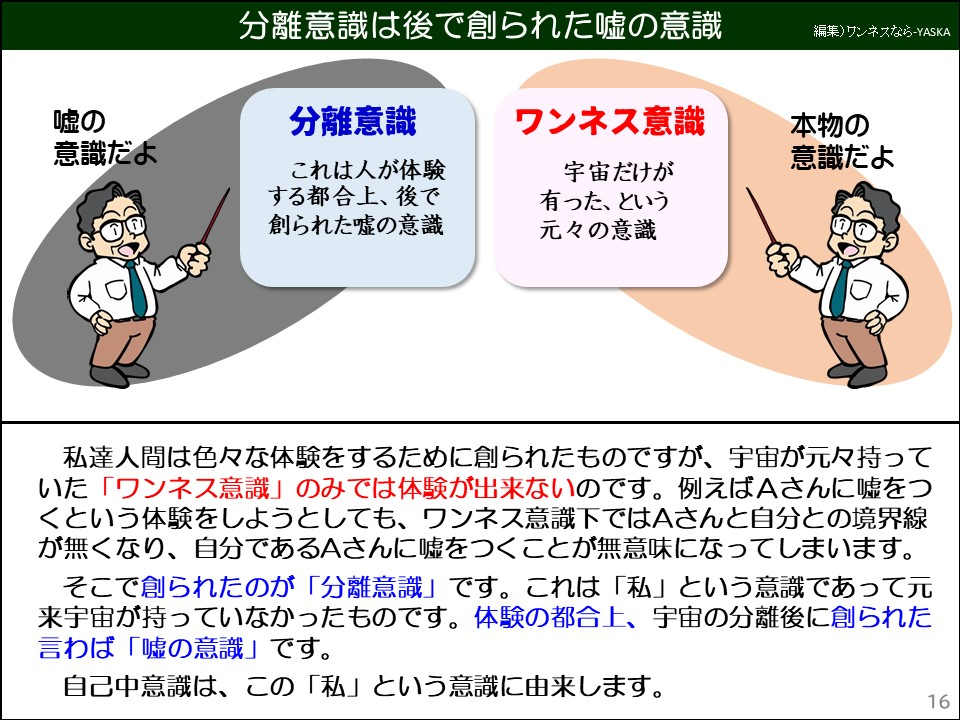 分離意識は後で創られた嘘の意識

編集)ワンネスなら-YASKA

嘘の意識だよ

分離意識

これは人が体験する都合上、後で創られた嘘の意識

ワンネス意識

宇宙だけが有った、という元々の意識

本物の意識だよ

私達人間は色々な体験をするために創られたものですが、宇宙が元々持っていた「ワンネス意識」のみでは体験が出来ないのです。例えばAさんに嘘をつくという体験をしようとしても、ワンネス意識下ではAさんと自分との境界線が無くなり、自分であるAさんに嘘をつくことが無意味になってしまいます。

そこで創られたのが「分離意識」です。これは「私」という意識であって元来宇宙が持っていなかったものです。体験の都合上、宇宙の分離後に創られた言わば「嘘の意識」です。

自己中意識は、この「私」という意識に由来します。

16